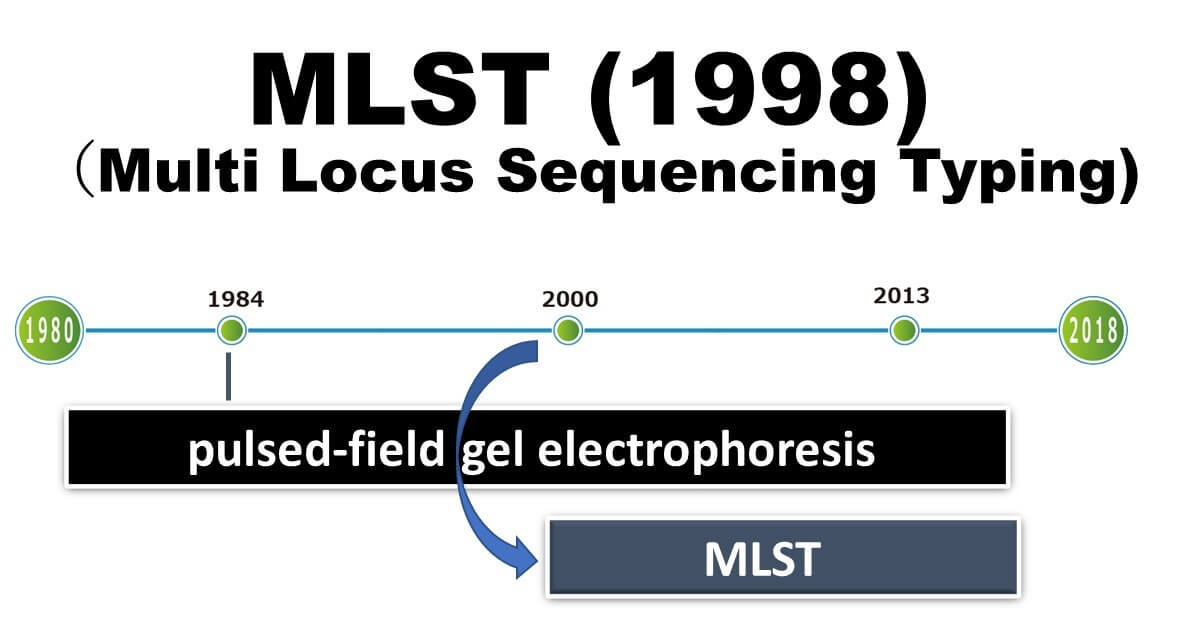 MLST (1998)
（Multi Locus Sequencing Typing)

1980
1984
2000
2013
2018

pulsed-field gel electrophoresis

MLST